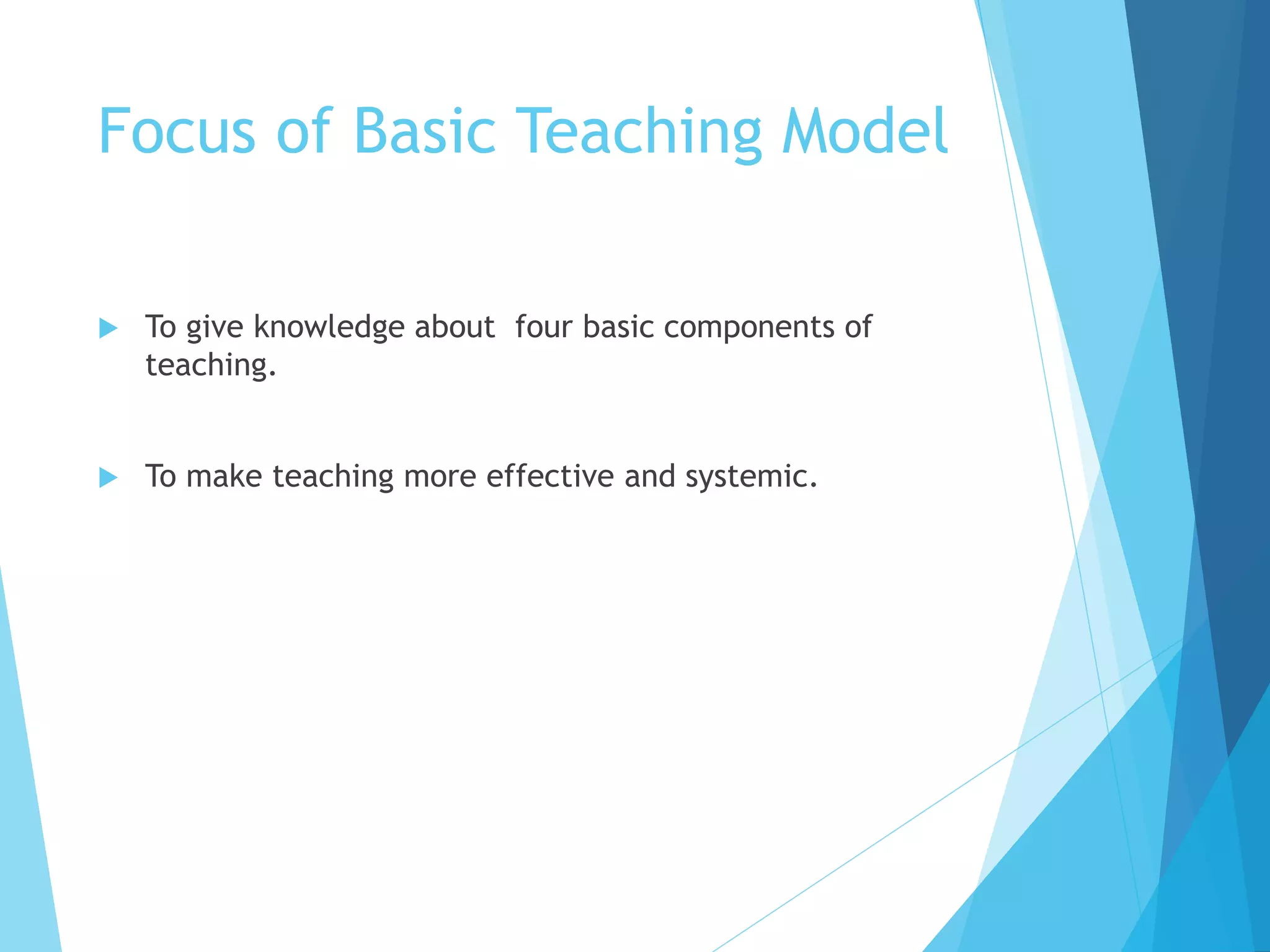 Focus of Basic Teaching Model

To give knowledge about four basic components of teaching.

To make teaching more effective and systemic.